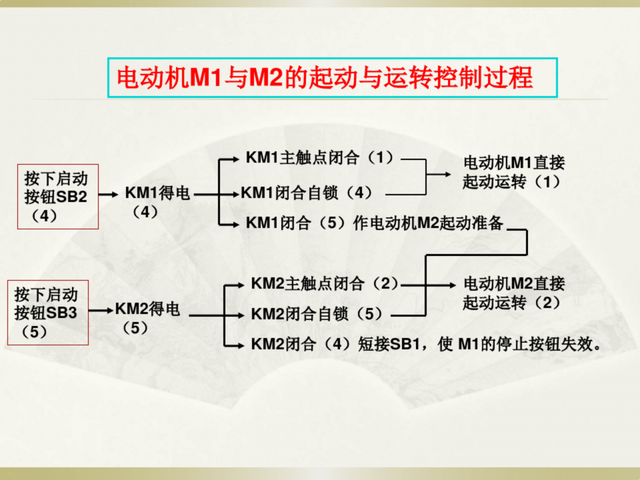 电动机M1与M2的起动与运转控制过程

按下启动按钮SB2（4）

KM1得电（4）

KM1主触点闭合（1）

KM1闭合自锁（4）

KM1闭合（5）作电动机M2起动准备

电动机M1直接起动运转（1）

按下启动按钮SB3（5）

KM2得电（5）

KM2主触点闭合（2）

KM2闭合自锁（5）

KM2闭合（4）短接SB1，使 M1的停止按钮失效。

电动机M2直接起动运转（2）